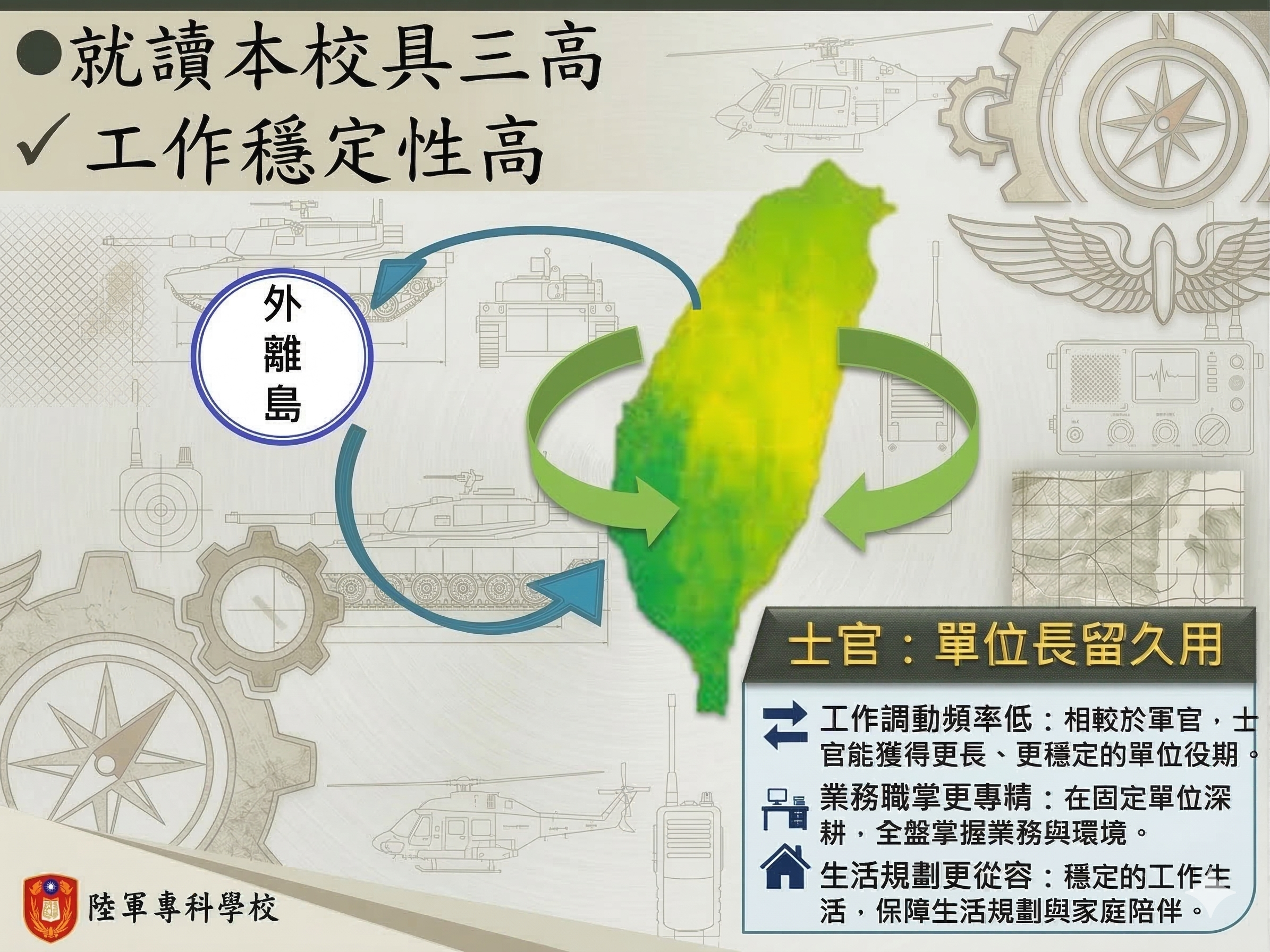 ●就讀本校具三高
✓工作穩定性高

外離島

士官：單位長留久用

工作調動頻率低：相較於軍官，士官能獲得更長、更穩定的單位役期。

業務職掌更專精：在固定單位深耕，全盤掌握業務與環境。

生活規劃更從容：穩定的工作生活，保障生活規劃與家庭陪伴。

陸軍專科學校